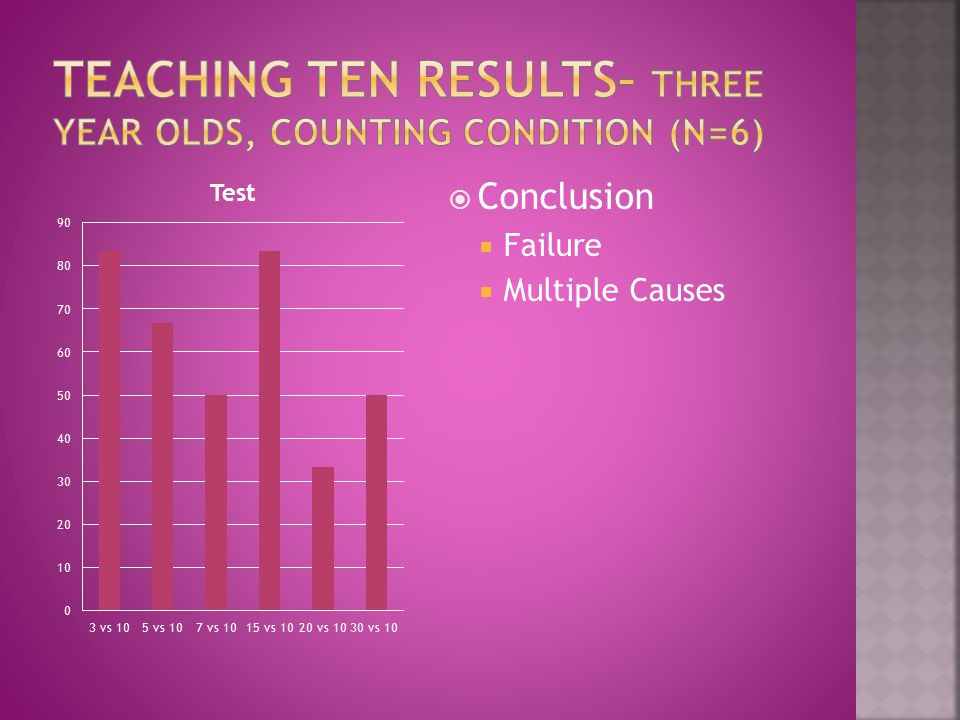 TEACHING TEN RESULTS- THREE YEAR OLDS, COUNTING CONDITION (N=6)

Test

90
80
70
60
50
40
30
20
10
0

3 vs 10 5 vs 10 7 vs 10 15 vs 10 20 vs 10 30 vs 10

Conclusion
Failure
Multiple Causes